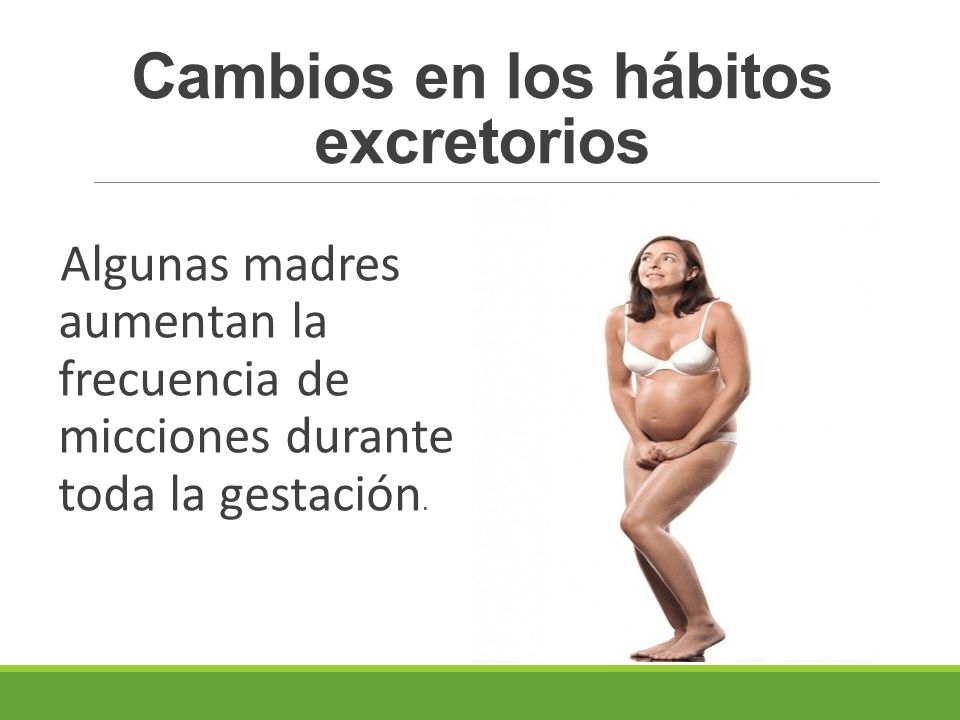 Cambios en los hábitos excretorios

Algunas madres aumentan la frecuencia de micciones durante toda la gestación.